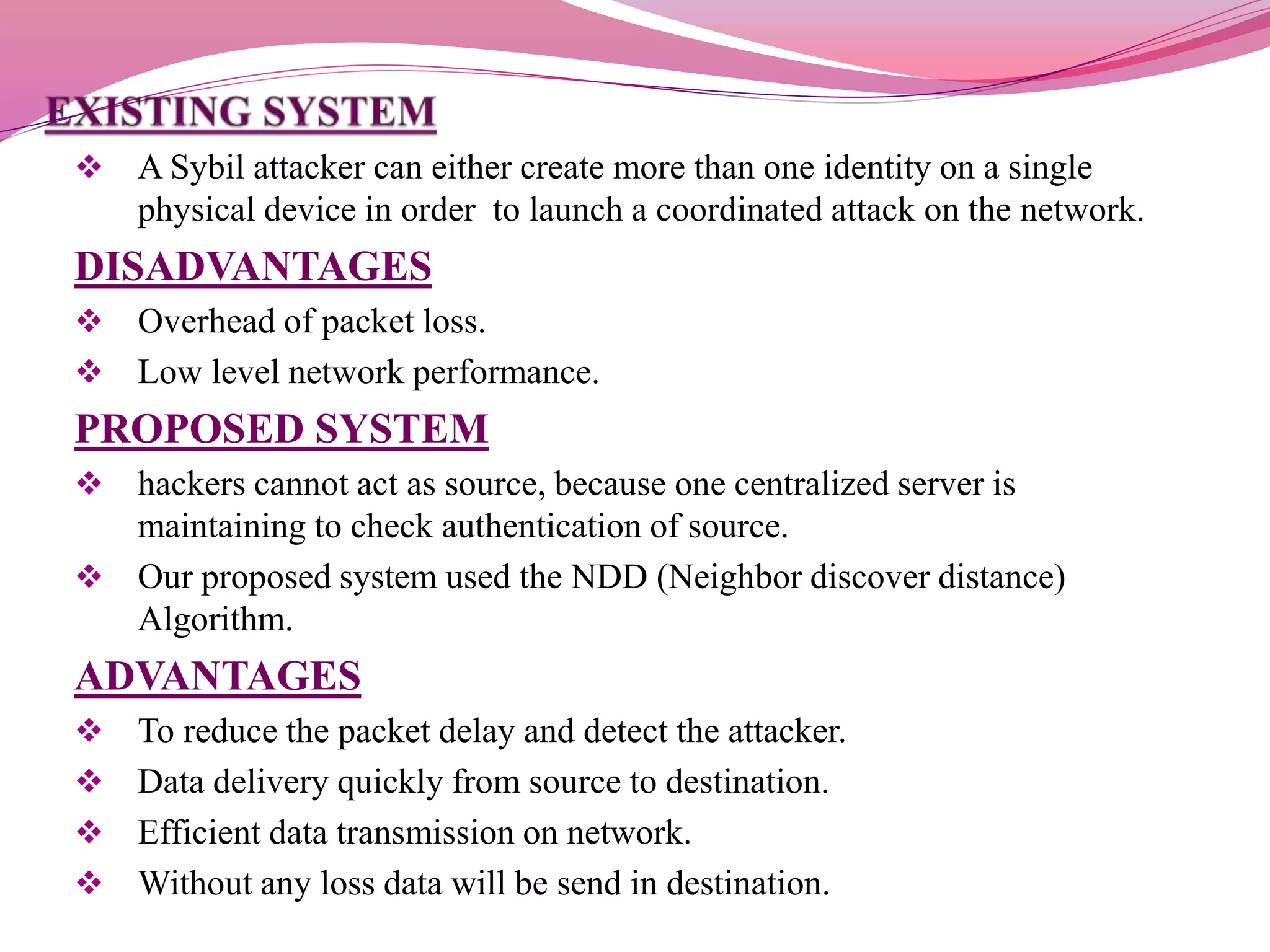 EXISTING SYSTEM

❖ A Sybil attacker can either create more than one identity on a single physical device in order to launch a coordinated attack on the network.

DISADVANTAGES

❖ Overhead of packet loss.

❖ Low level network performance.

PROPOSED SYSTEM

❖ hackers cannot act as source, because one centralized server is maintaining to check authentication of source.

❖ Our proposed system used the NDD (Neighbor discover distance) Algorithm.

ADVANTAGES

❖ To reduce the packet delay and detect the attacker.

❖ Data delivery quickly from source to destination.

❖ Efficient data transmission on network.

❖ Without any loss data will be send in destination.